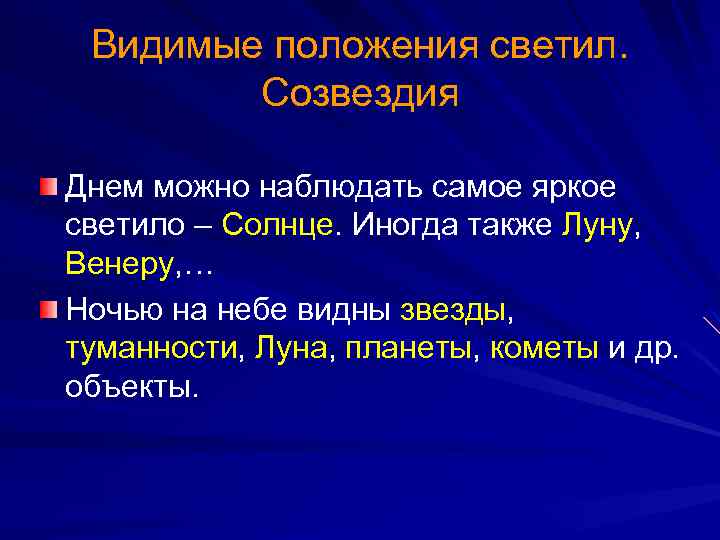 Видимые положения светил. Созвездия

Днем можно наблюдать самое яркое светило – Солнце. Иногда также Луну, Венеру,…

Ночью на небе видны звезды, туманности, Луна, планеты, кометы и др. объекты.